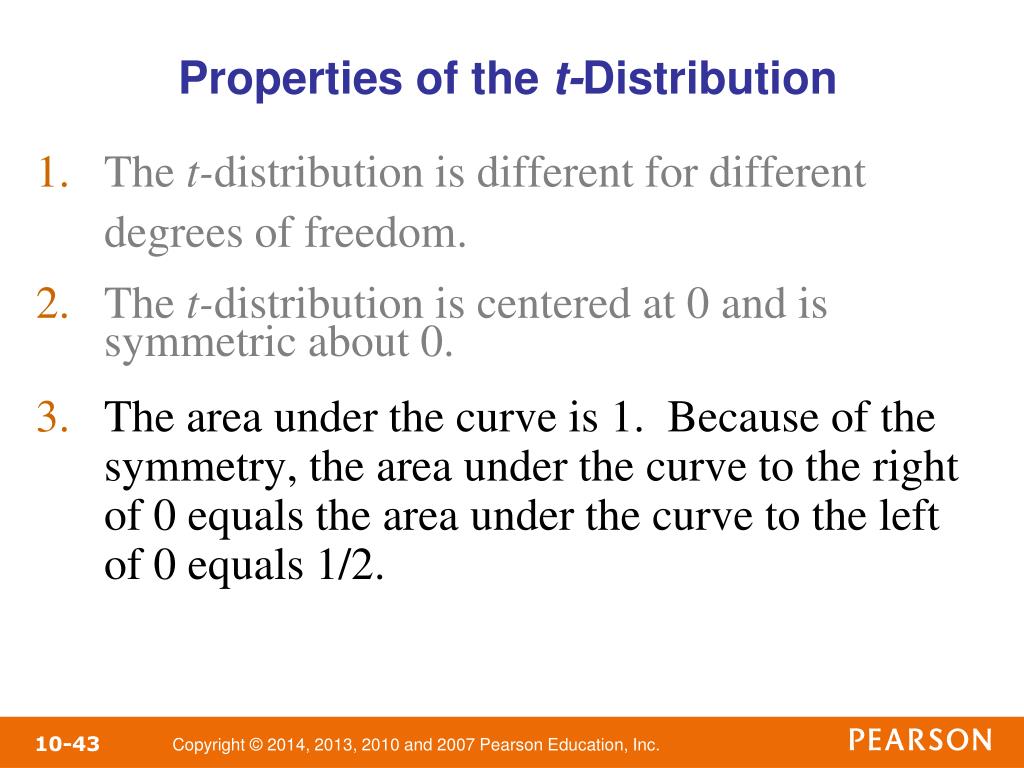 Properties of the t-Distribution

1. The t-distribution is different for different degrees of freedom.

2. The t-distribution is centered at 0 and is symmetric about 0.

3. The area under the curve is 1. Because of the symmetry, the area under the curve to the right of 0 equals the area under the curve to the left of 0 equals 1/2.

10-43 Copyright © 2014, 2013, 2010 and 2007 Pearson Education, Inc. PEARSON